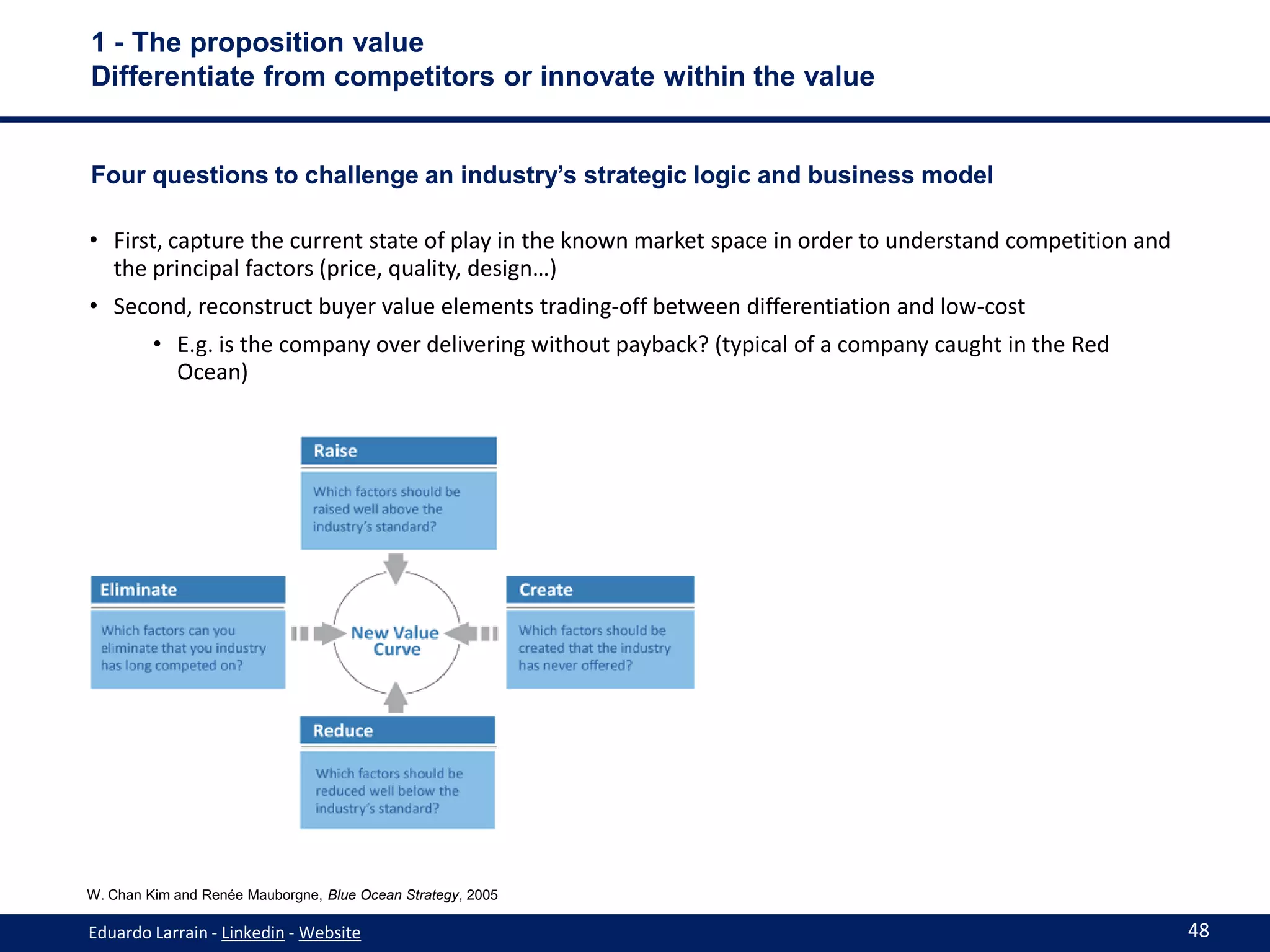 1 - The proposition value
Differentiate from competitors or innovate within the value

Four questions to challenge an industry's strategic logic and business model

• First, capture the current state of play in the known market space in order to understand competition and the principal factors (price, quality, design…)
• Second, reconstruct buyer value elements trading-off between differentiation and low-cost
  • E.g. is the company over delivering without payback? (typical of a company caught in the Red Ocean)

Raise
Which factors should be raised well above the industry's standard?

Eliminate
Which factors can you eliminate that you industry has long competed on?

New Value Curve

Create
Which factors should be created that the industry has never offered?

Reduce
Which factors should be reduced well below the industry's standard?

W. Chan Kim and Renée Mauborgne, Blue Ocean Strategy, 2005

Eduardo Larrain - Linkedin - Website

48